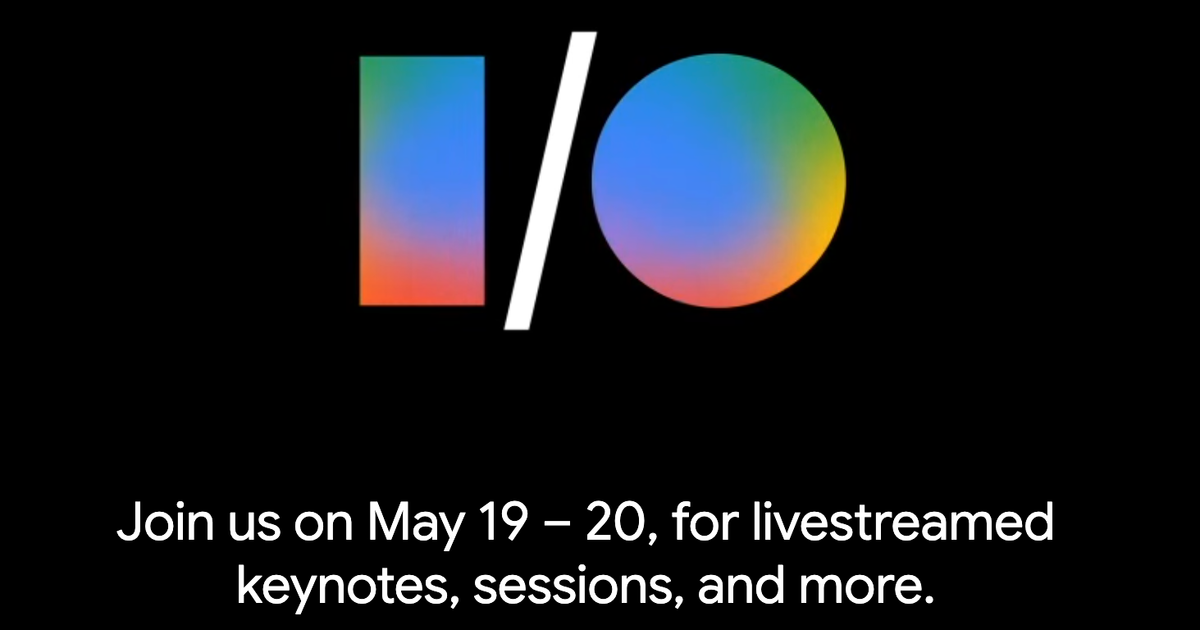 I/O

Join us on May 19 – 20, for livestreamed keynotes, sessions, and more.